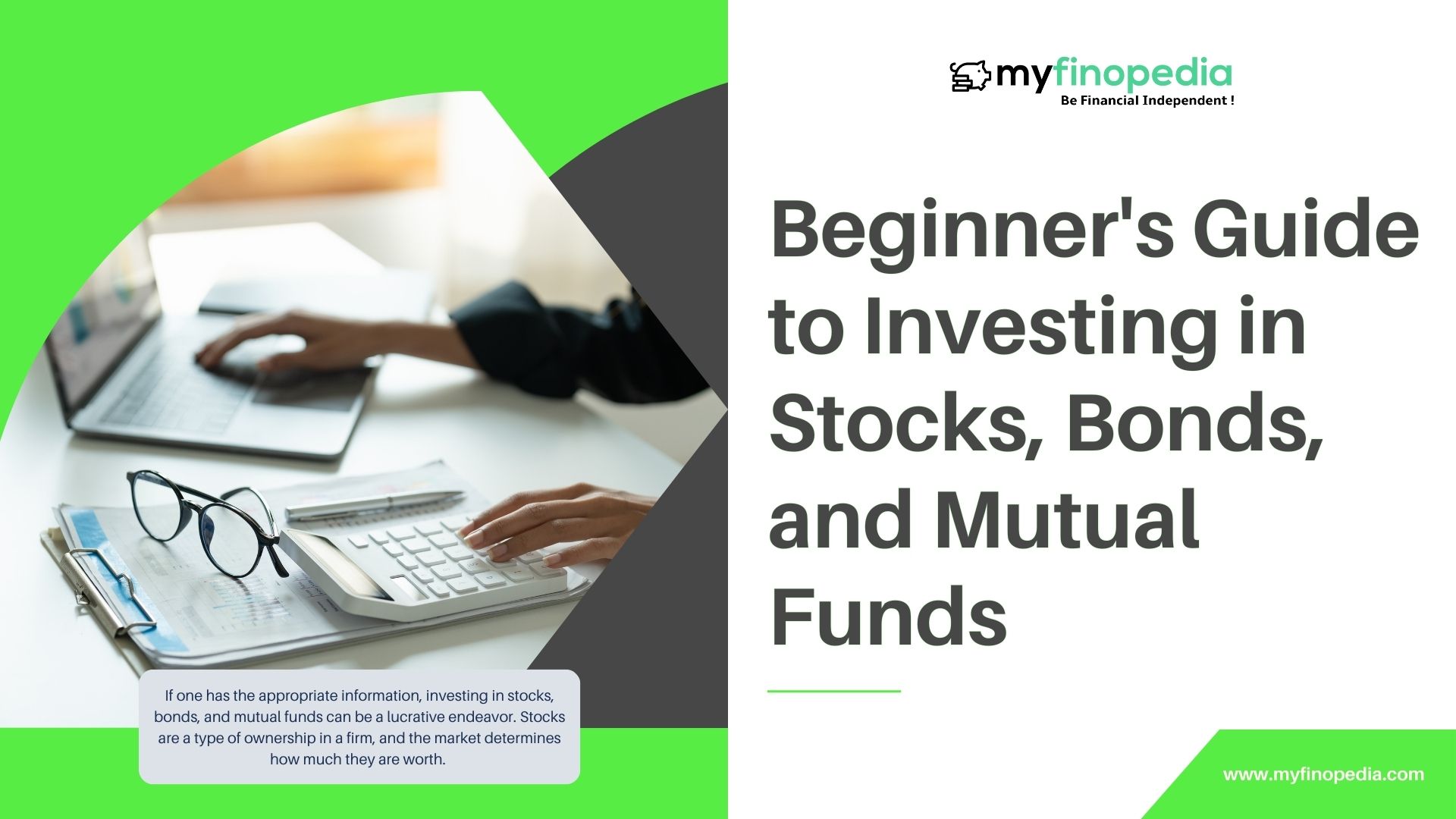 myfinopedia
Be Financial Independent !

Beginner's Guide to Investing in Stocks, Bonds, and Mutual Funds

If one has the appropriate information, investing in stocks, bonds, and mutual funds can be a lucrative endeavor. Stocks are a type of ownership in a firm, and the market determines how much they are worth.

www.myfinopedia.com